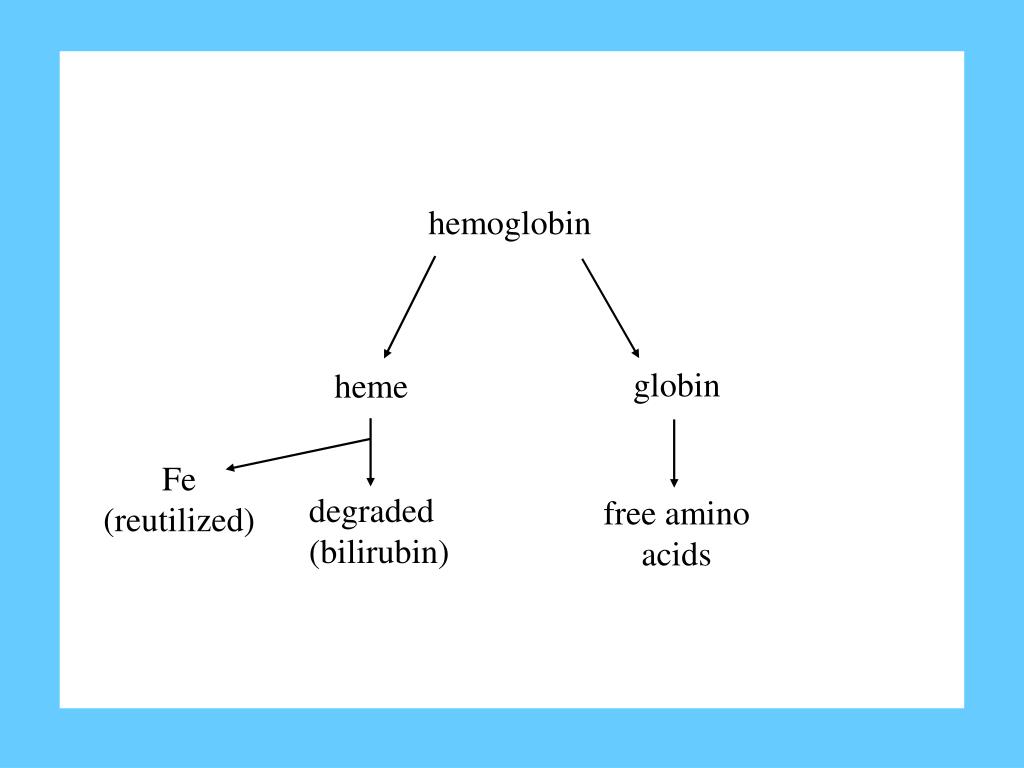 hemoglobin

heme

globin

Fe
(reutilized)

degraded
(bilirubin)

free amino
acids